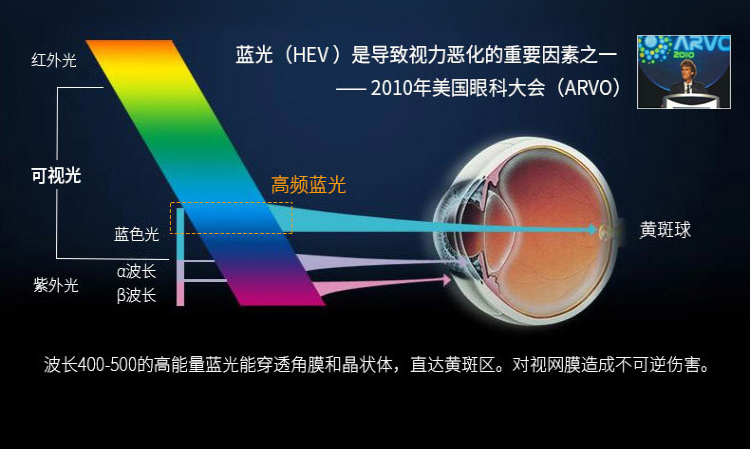 蓝光（HEV）是导致视力恶化的重要因素之一
—— 2010年美国眼科大会（ARVO）

ARVO 2010

红外光

可视光

高频蓝光

蓝色光

紫外光

α波长

β波长

黄斑球

波长400-500的高能量蓝光能穿透角膜和晶状体，直达黄斑区。对视网膜造成不可逆伤害。